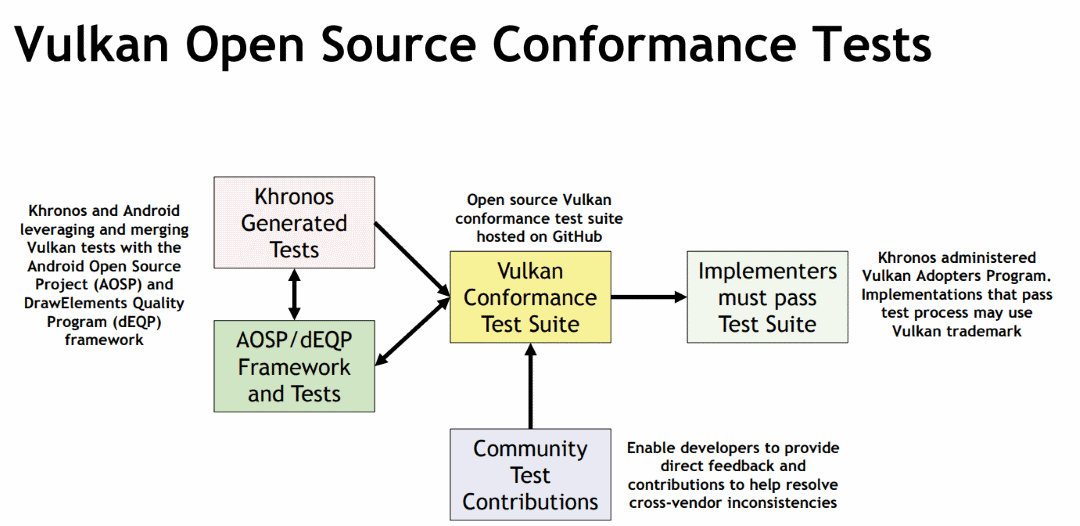 Vulkan Open Source Conformance Tests

Khronos and Android leveraging and merging Vulkan tests with the Android Open Source Project (AOSP) and DrawElements Quality Program (dEQP) framework

Khronos Generated Tests

AOSP/dEQP Framework and Tests

Open source Vulkan conformance test suite hosted on GitHub

Vulkan Conformance Test Suite

Implementers must pass Test Suite

Khronos administered Vulkan Adopters Program. Implementations that pass test process may use Vulkan trademark

Community Test Contributions

Enable developers to provide direct feedback and contributions to help resolve cross-vendor inconsistencies